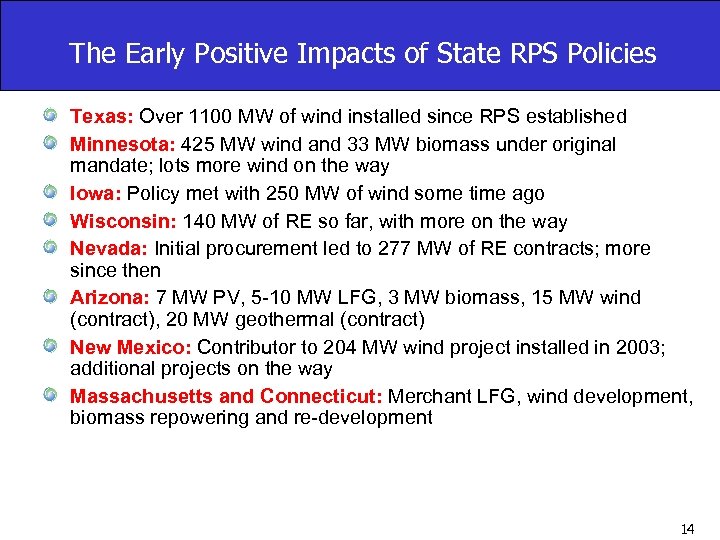 The Early Positive Impacts of State RPS Policies

Texas: Over 1100 MW of wind installed since RPS established

Minnesota: 425 MW wind and 33 MW biomass under original mandate; lots more wind on the way

Iowa: Policy met with 250 MW of wind some time ago

Wisconsin: 140 MW of RE so far, with more on the way

Nevada: Initial procurement led to 277 MW of RE contracts; more since then

Arizona: 7 MW PV, 5-10 MW LFG, 3 MW biomass, 15 MW wind (contract), 20 MW geothermal (contract)

New Mexico: Contributor to 204 MW wind project installed in 2003; additional projects on the way

Massachusetts and Connecticut: Merchant LFG, wind development, biomass repowering and re-development

14